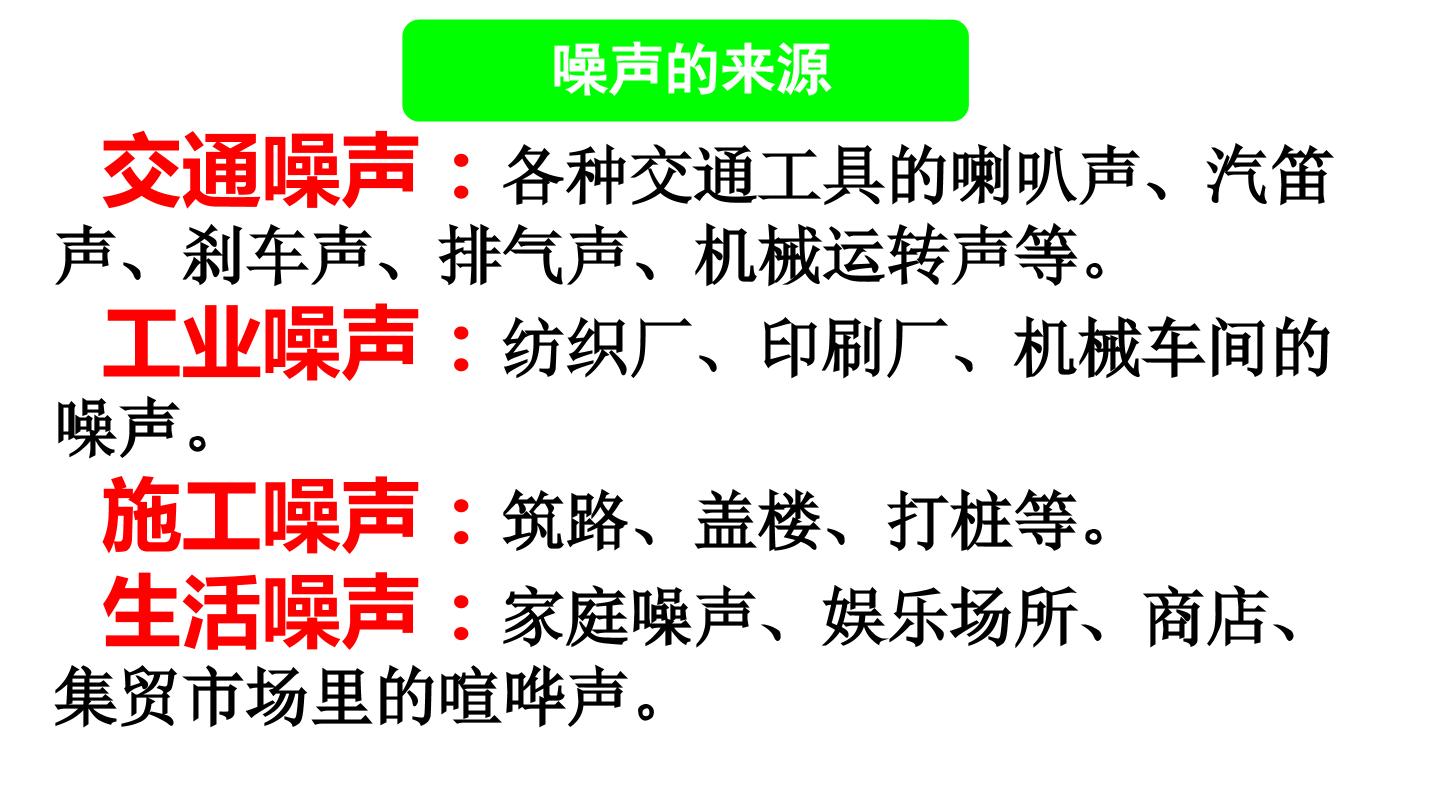 噪声的来源

交通噪声：各种交通工具的喇叭声、汽笛声、刹车声、排气声、机械运转声等。

工业噪声：纺织厂、印刷厂、机械车间的噪声。

施工噪声：筑路、盖楼、打桩等。

生活噪声：家庭噪声、娱乐场所、商店、集贸市场里的喧哗声。